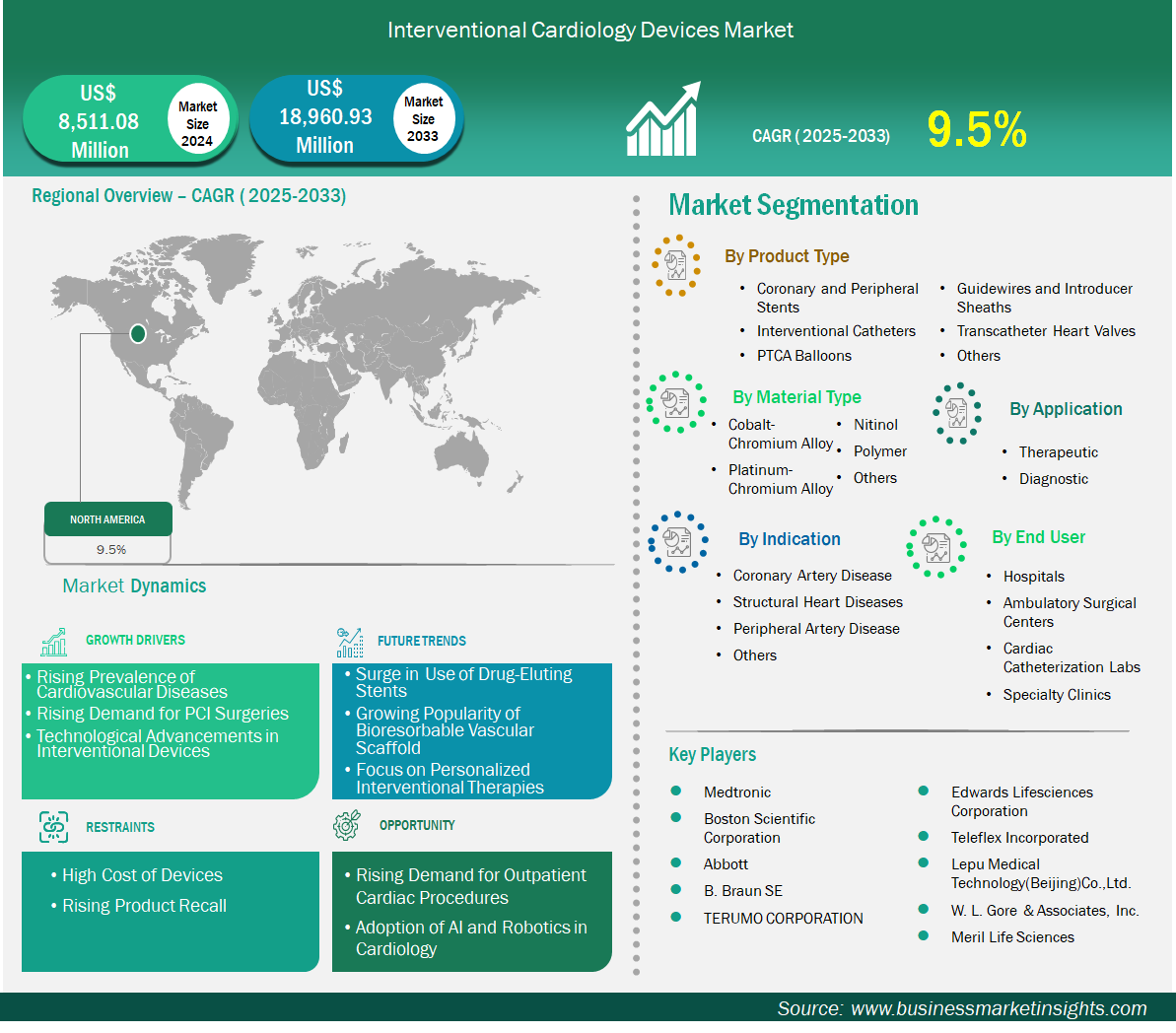 Interventional Cardiology Devices Market

US$ 8,511.08 Million

Market Size 2024

US$ 18,960.93 Million

Market Size 2033

CAGR ( 2025-2033)

9.5%

Regional Overview – CAGR ( 2025-2033)

NORTH AMERICA

9.5%

Market Dynamics

GROWTH DRIVERS

• Rising Prevalence of Cardiovascular Diseases
• Rising Demand for PCI Surgeries
• Technological Advancements in Interventional Devices

FUTURE TRENDS

• Surge in Use of Drug-Eluting Stents
• Growing Popularity of Bioresorbable Vascular Scaffold
• Focus on Personalized Interventional Therapies

RESTRAINTS

• High Cost of Devices
• Rising Product Recall

OPPORTUNITY

• Rising Demand for Outpatient Cardiac Procedures
• Adoption of AI and Robotics in Cardiology

Market Segmentation

By Product Type

• Coronary and Peripheral Stents
• Interventional Catheters
• PTCA Balloons
• Guidewires and Introducer Sheaths
• Transcatheter Heart Valves
• Others

By Material Type

• Cobalt-Chromium Alloy
• Platinum-Chromium Alloy
• Nitinol
• Polymer
• Others

By Application

• Therapeutic
• Diagnostic

By Indication

• Coronary Artery Disease
• Structural Heart Diseases
• Peripheral Artery Disease
• Others

By End User

• Hospitals
• Ambulatory Surgical Centers
• Cardiac Catheterization Labs
• Specialty Clinics

Key Players

Medtronic
Boston Scientific Corporation
Abbott
B. Braun SE
TERUMO CORPORATION
Edwards Lifesciences Corporation
Teleflex Incorporated
Lepu Medical Technology(Beijing)Co.,Ltd.
W. L. Gore & Associates, Inc.
Meril Life Sciences

Source: www.businessmarketinsights.com